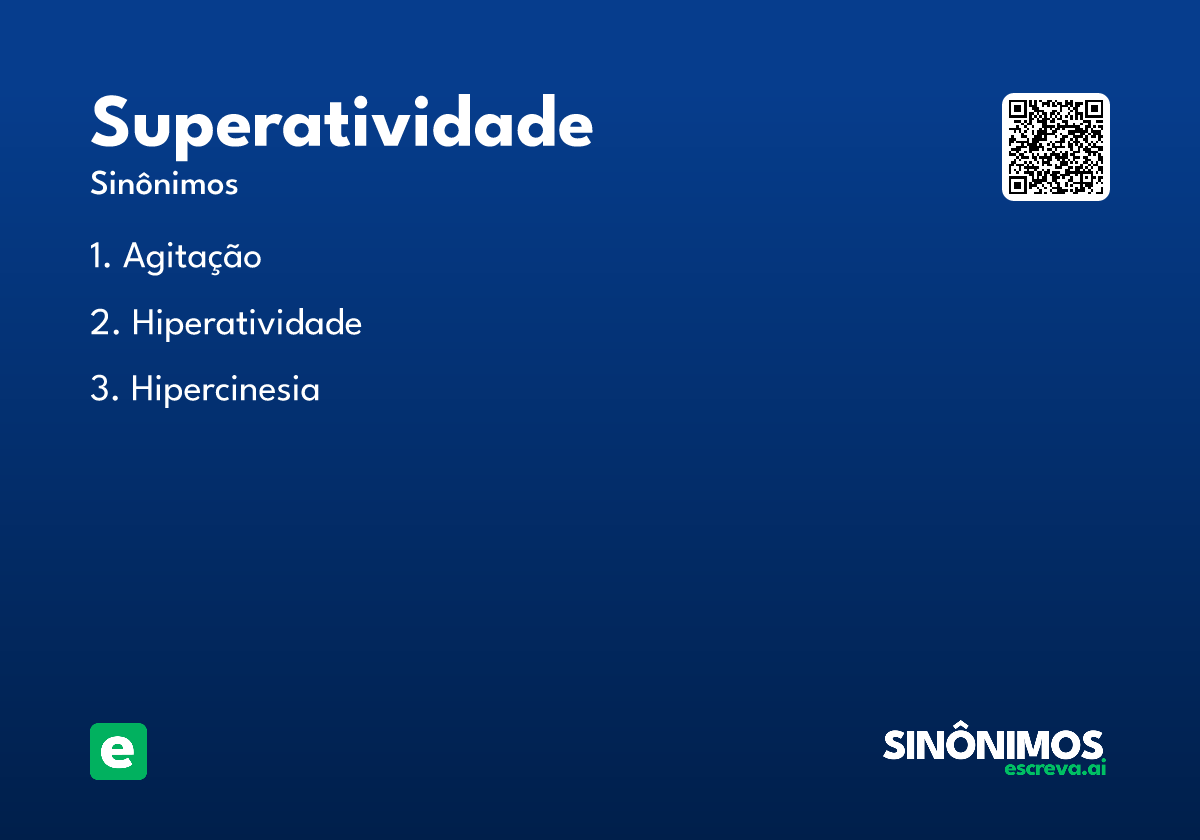 Superatividade

Sinônimos

1. Agitação

2. Hiperatividade

3. Hipercinesia

e

SINÔNIMOS
escreva.ai